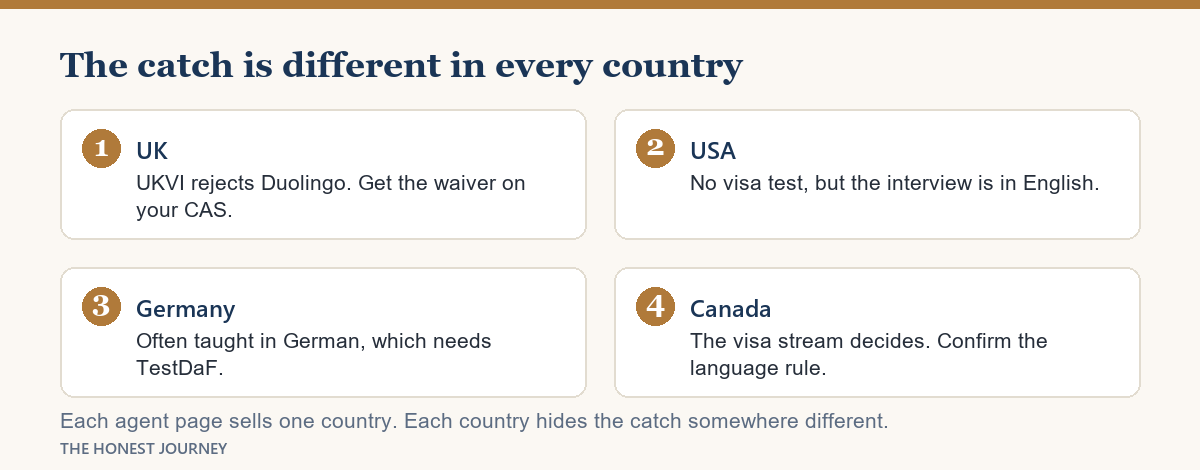 The catch is different in every country

1 UK
UKVI rejects Duolingo. Get the waiver on your CAS.

2 USA
No visa test, but the interview is in English.

3 Germany
Often taught in German, which needs TestDaF.

4 Canada
The visa stream decides. Confirm the language rule.

Each agent page sells one country. Each country hides the catch somewhere different.
THE HONEST JOURNEY